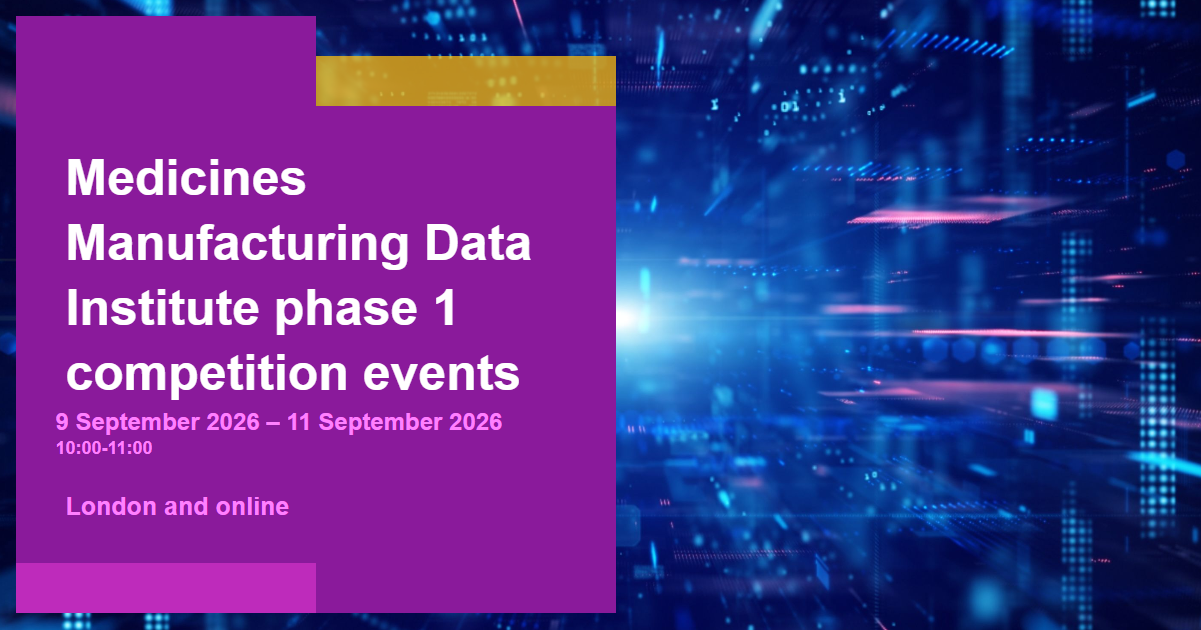 Medicines Manufacturing Data Institute phase 1 competition events

9 September 2026 – 11 September 2026
10:00-11:00

London and online